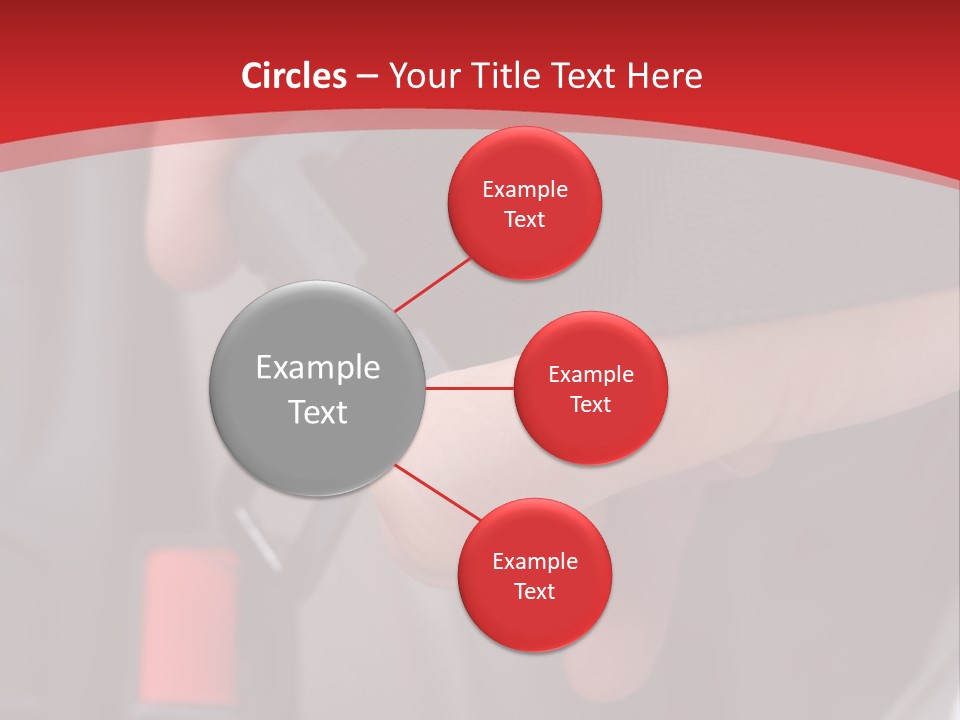 Circles – Your Title Text Here

Example Text

Example Text

Example Text

Example Text